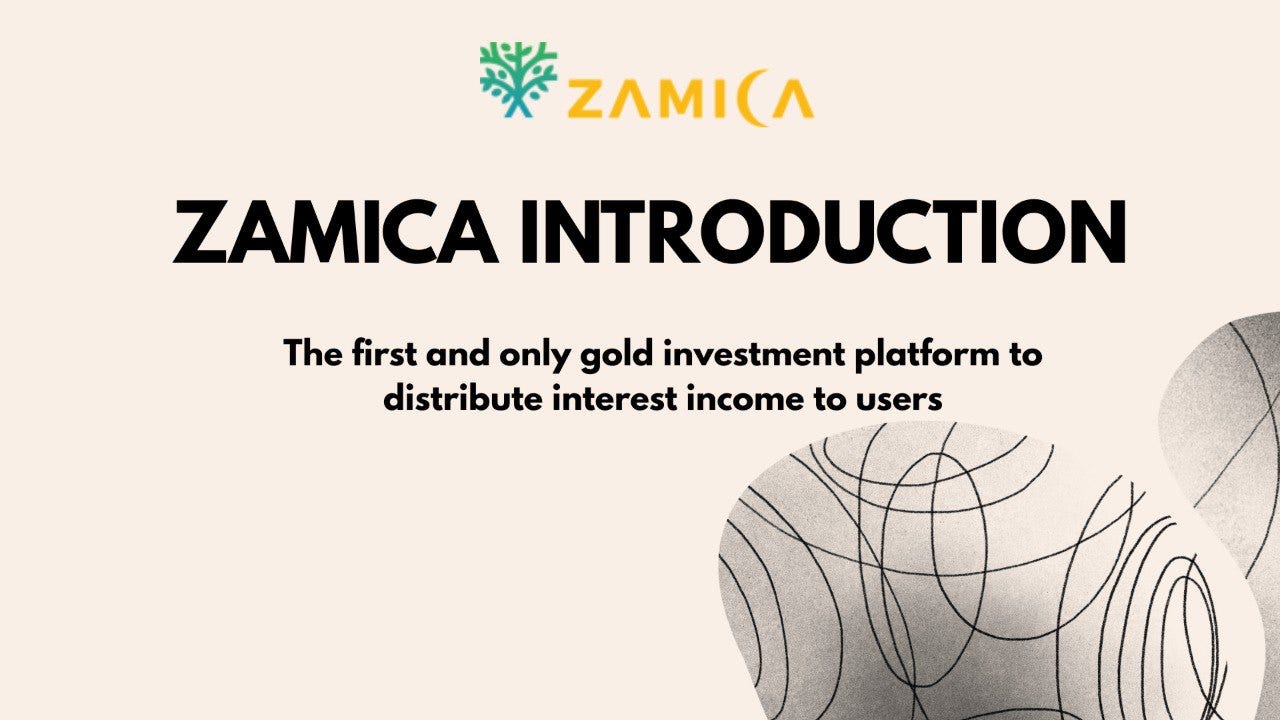 ZAMICA

ZAMICA INTRODUCTION

The first and only gold investment platform to distribute interest income to users